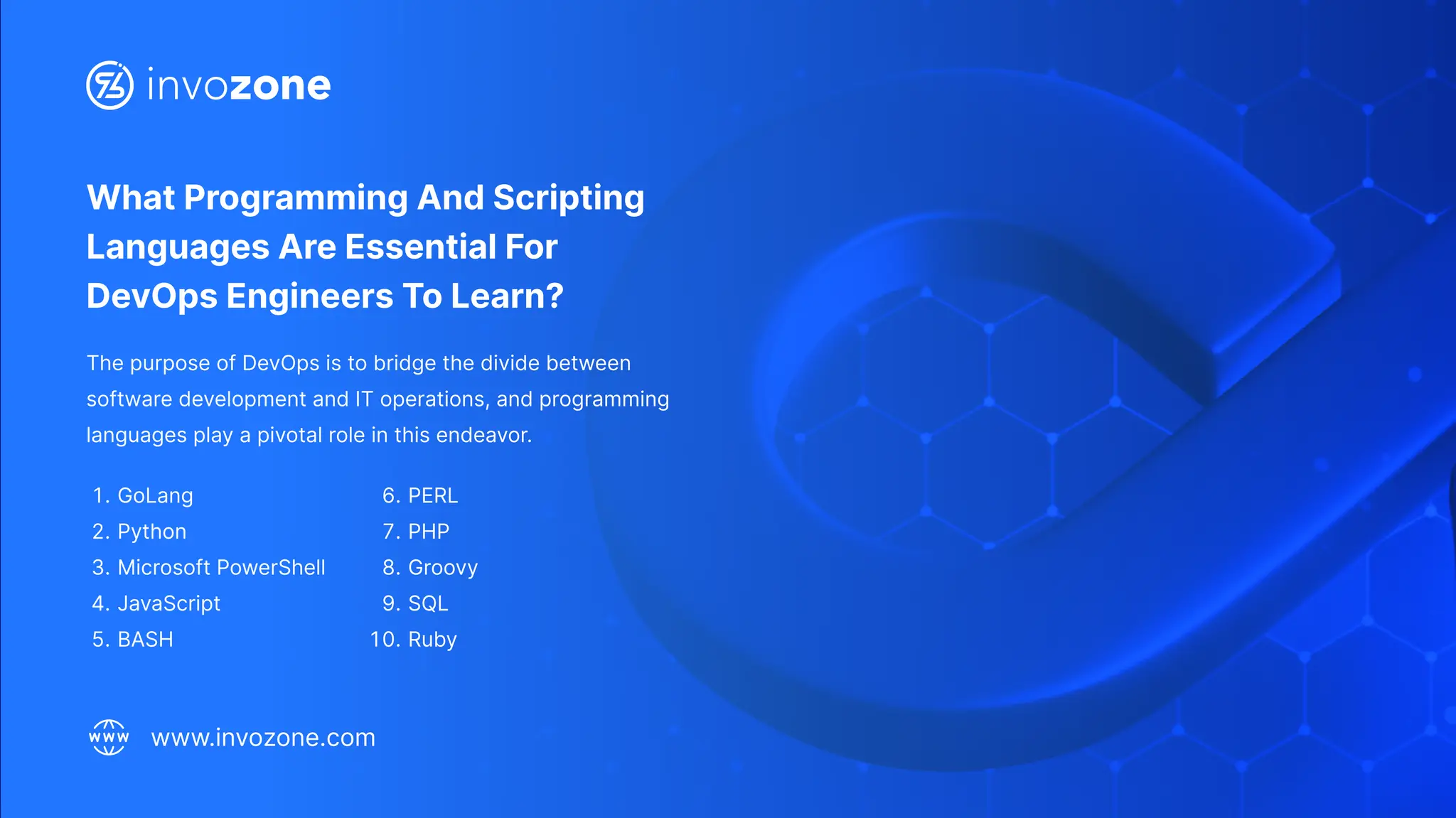 invozone

What Programming And Scripting Languages Are Essential For DevOps Engineers To Learn?

The purpose of DevOps is to bridge the divide between software development and IT operations, and programming languages play a pivotal role in this endeavor.

1. GoLang
2. Python
3. Microsoft PowerShell
4. JavaScript
5. BASH

6. PERL
7. PHP
8. Groovy
9. SQL
10. Ruby

www

www.invozone.com